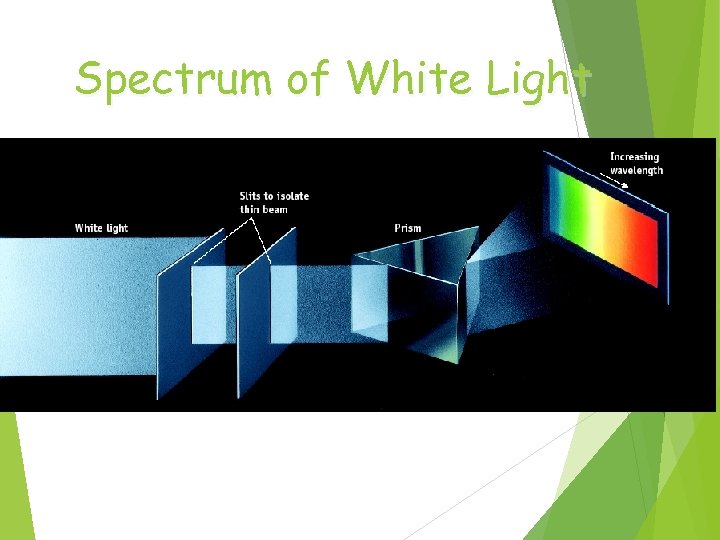 Spectrum of White Light

White light

Slits to isolate thin beam

Prism

Increasing wavelength